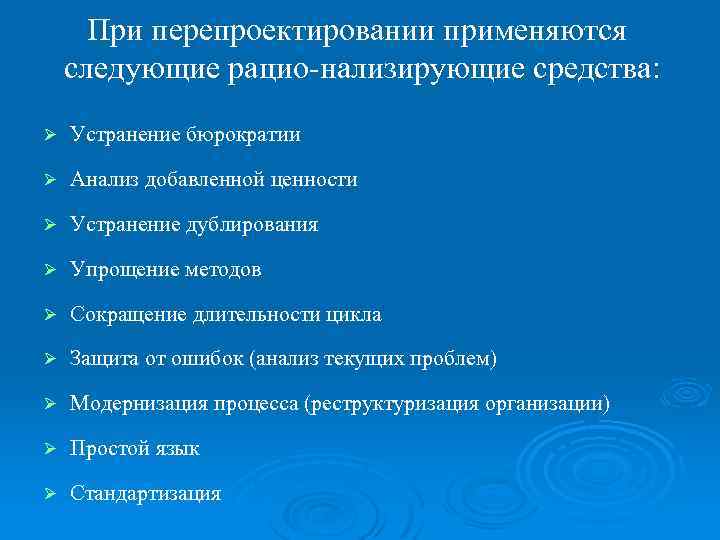 При перепроектировании применяются следующие рацио-нализирующие средства:

➢ Устранение бюрократии
➢ Анализ добавленной ценности
➢ Устранение дублирования
➢ Упрощение методов
➢ Сокращение длительности цикла
➢ Защита от ошибок (анализ текущих проблем)
➢ Модернизация процесса (реструктуризация организации)
➢ Простой язык
➢ Стандартизация